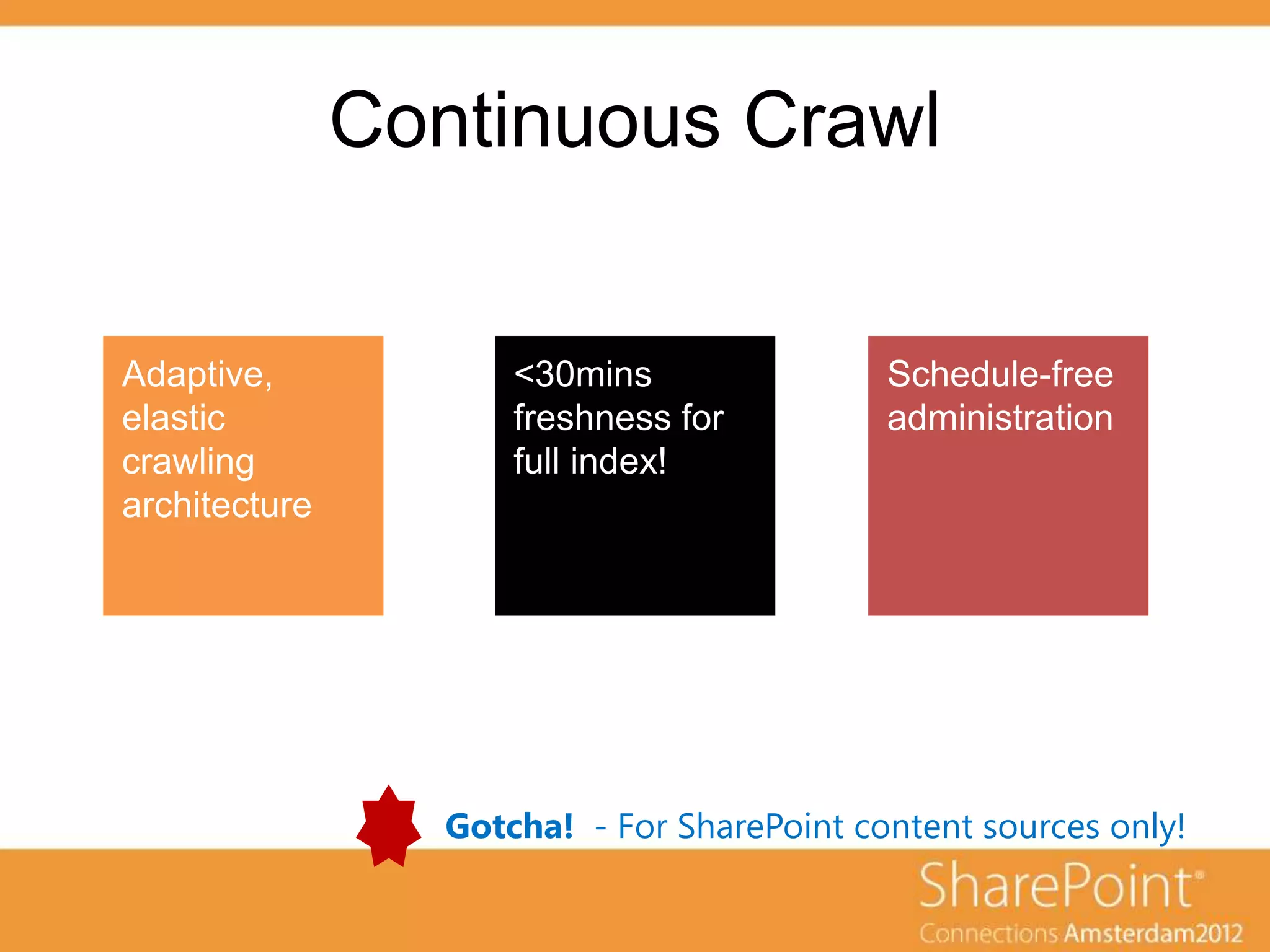 Continuous Crawl

Adaptive, elastic crawling architecture

<30mins freshness for full index!

Schedule-free administration

Gotcha! - For SharePoint content sources only!

SharePoint®
Connections Amsterdam2012